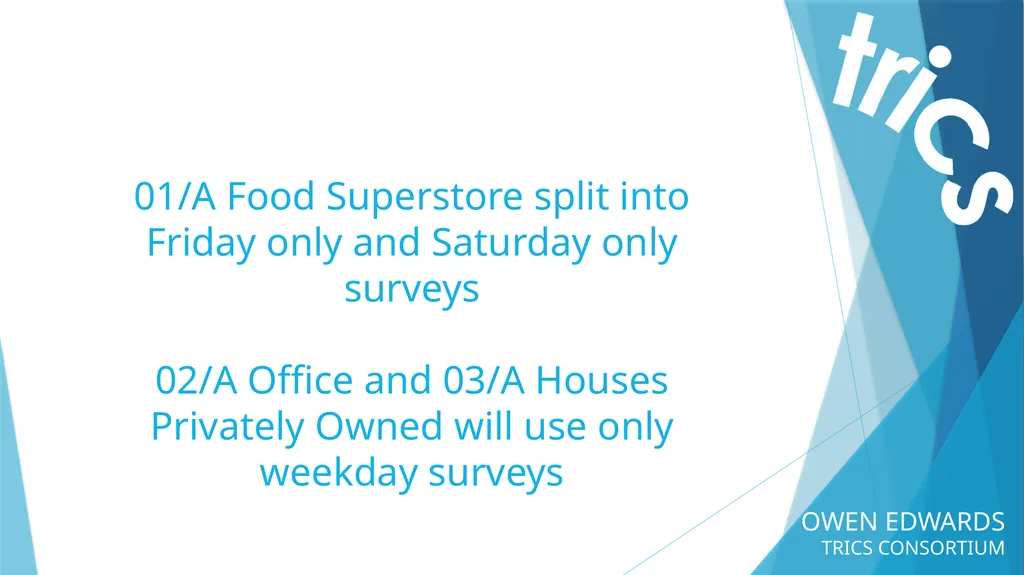 trics

01/A Food Superstore split into Friday only and Saturday only surveys

02/A Office and 03/A Houses Privately Owned will use only weekday surveys

OWEN EDWARDS
TRICS CONSORTIUM